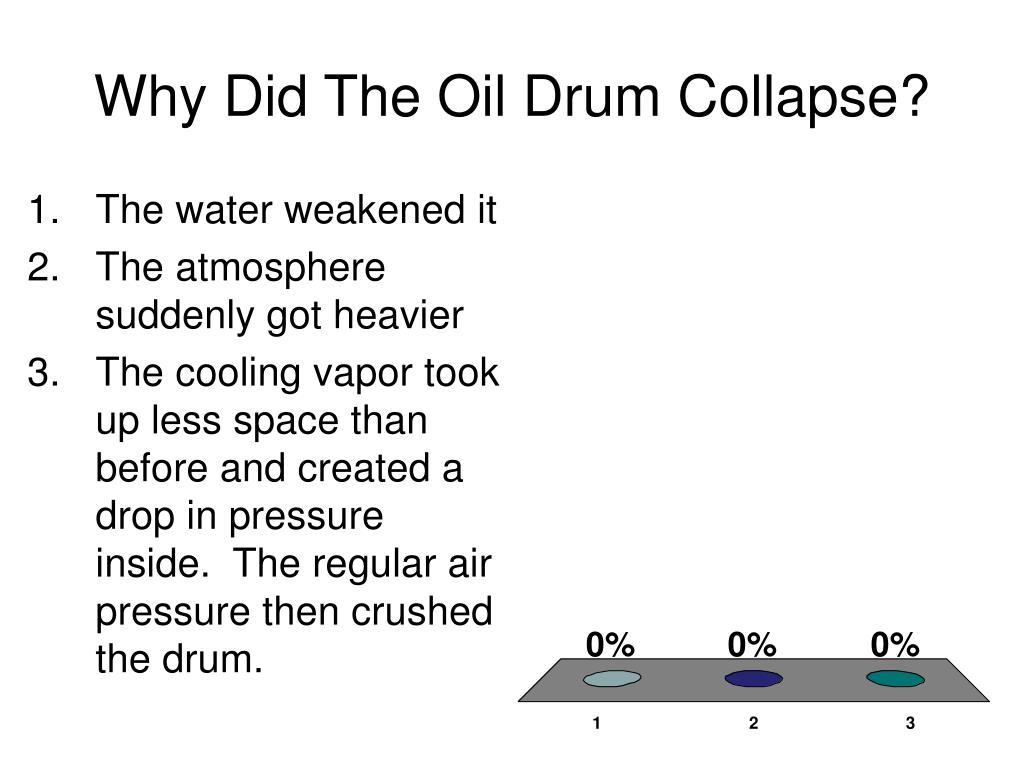 Why Did The Oil Drum Collapse?

1. The water weakened it
2. The atmosphere suddenly got heavier
3. The cooling vapor took up less space than before and created a drop in pressure inside. The regular air pressure then crushed the drum.

0%
0%
0%

1
2
3